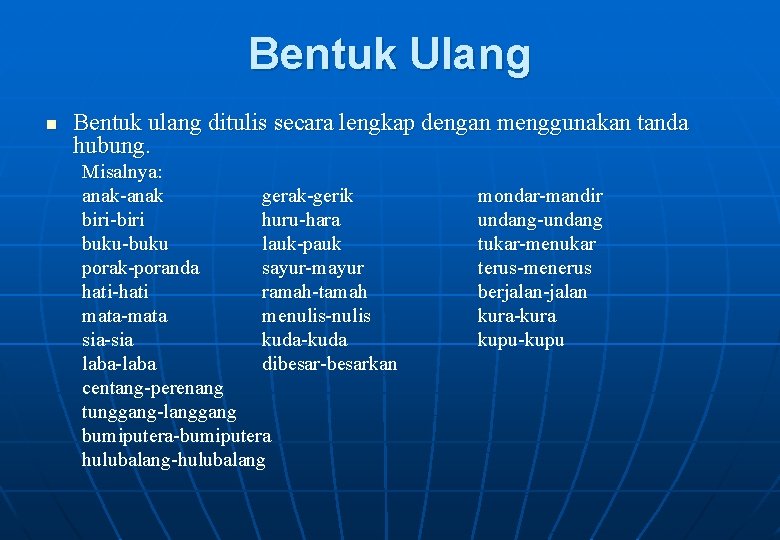 Bentuk Ulang

Bentuk ulang ditulis secara lengkap dengan menggunakan tanda hubung.

Misalnya:

anak-anak
biri-biri
buku-buku
porak-poranda
hati-hati
mata-mata
sia-sia
laba-laba
centang-perenang
tunggang-langgang
bumiputera-bumiputera
hulubalang-hulubalang

gerak-gerik
huru-hara
lauk-pauk
sayur-mayur
ramah-tamah
menulis-nulis
kuda-kuda
dibesar-besarkan

mondar-mandir
undang-undang
tukar-menukar
terus-menerus
berjalan-jalan
kura-kura
kupu-kupu